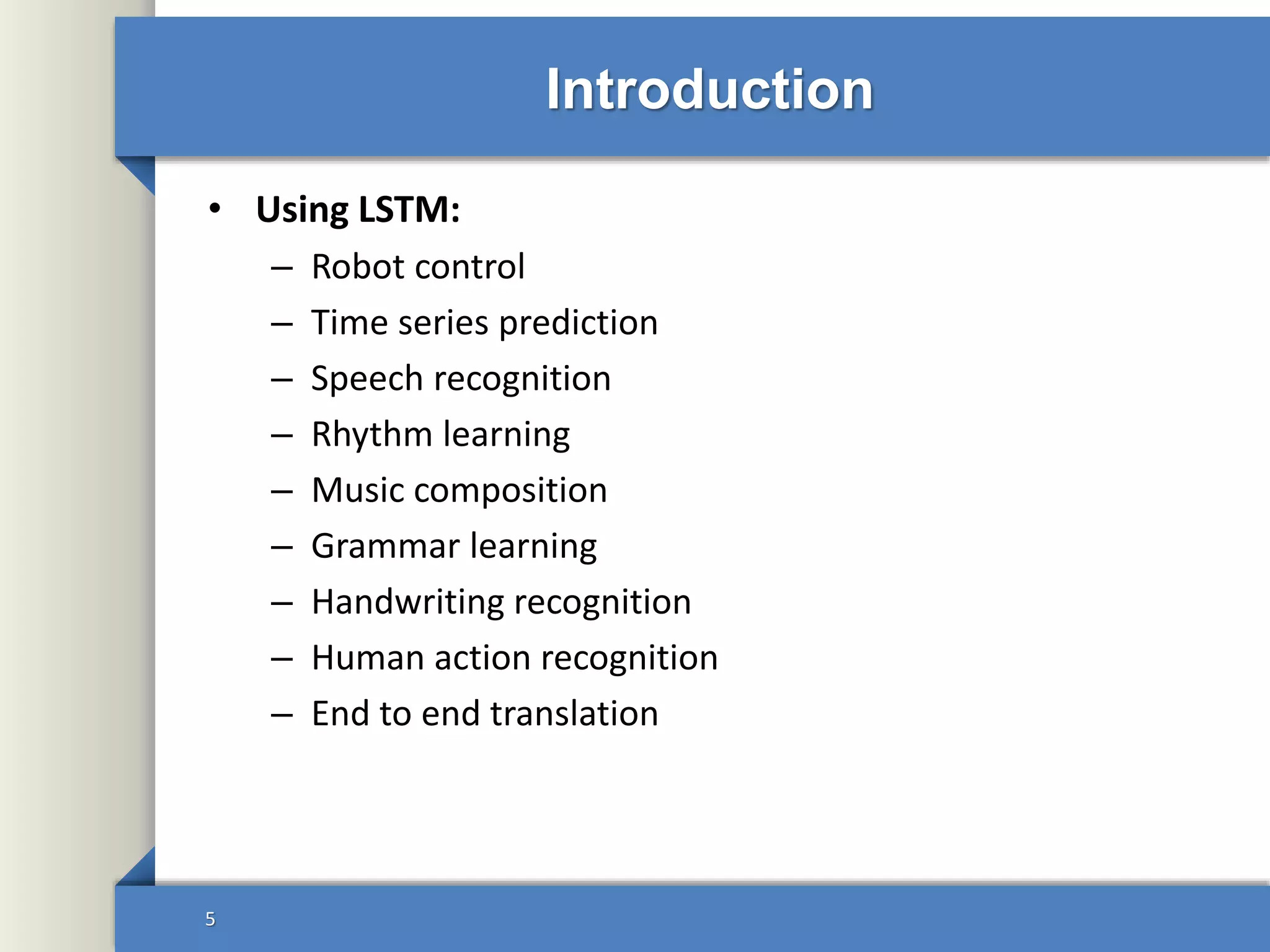 Introduction

• Using LSTM:
  – Robot control
  – Time series prediction
  – Speech recognition
  – Rhythm learning
  – Music composition
  – Grammar learning
  – Handwriting recognition
  – Human action recognition
  – End to end translation

5